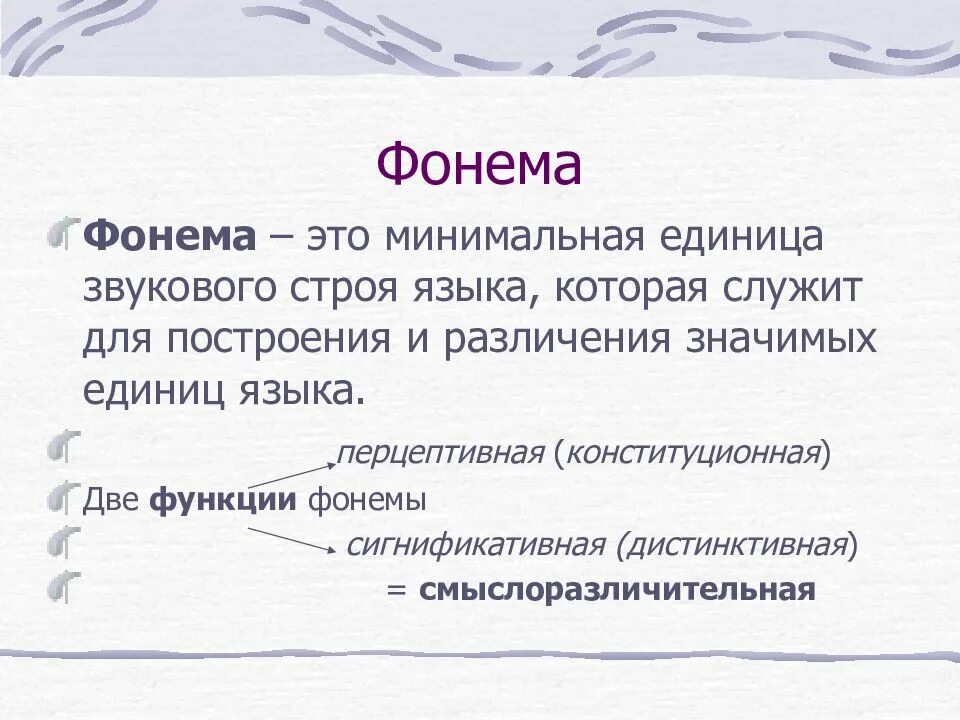 Фонема

Фонема – это минимальная единица звукового строя языка, которая служит для построения и различения значимых единиц языка.

перцептивная (конституционная)

Две функции фонемы

сигнификативная (дистинктивная)

= смыслоразличительная